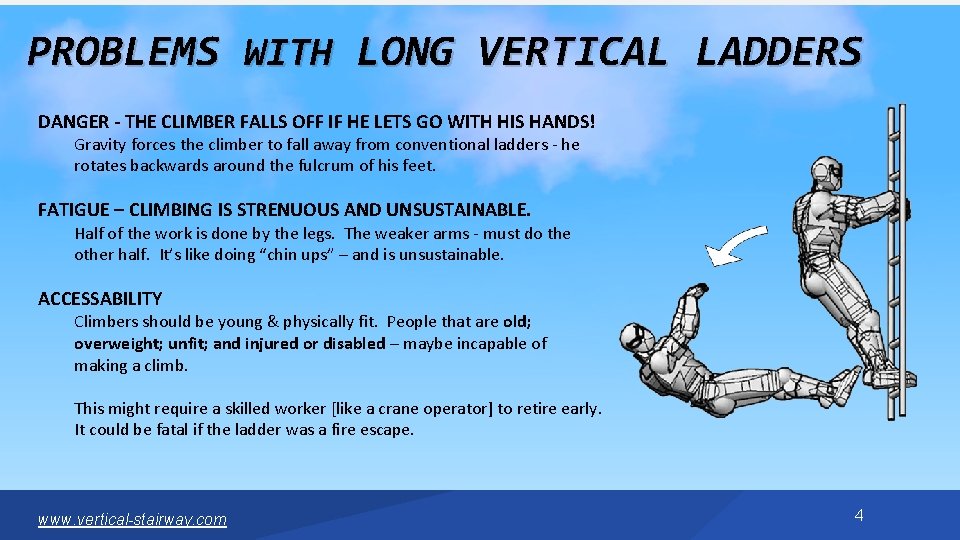 PROBLEMS WITH LONG VERTICAL LADDERS

DANGER - THE CLIMBER FALLS OFF IF HE LETS GO WITH HIS HANDS!
Gravity forces the climber to fall away from conventional ladders - he rotates backwards around the fulcrum of his feet.

FATIGUE – CLIMBING IS STRENUOUS AND UNSUSTAINABLE.
Half of the work is done by the legs. The weaker arms - must do the other half. It's like doing "chin ups" – and is unsustainable.

ACCESSABILITY
Climbers should be young & physically fit. People that are old; overweight; unfit; and injured or disabled – maybe incapable of making a climb.

This might require a skilled worker [like a crane operator] to retire early. It could be fatal if the ladder was a fire escape.

www.vertical-stairway.com

4